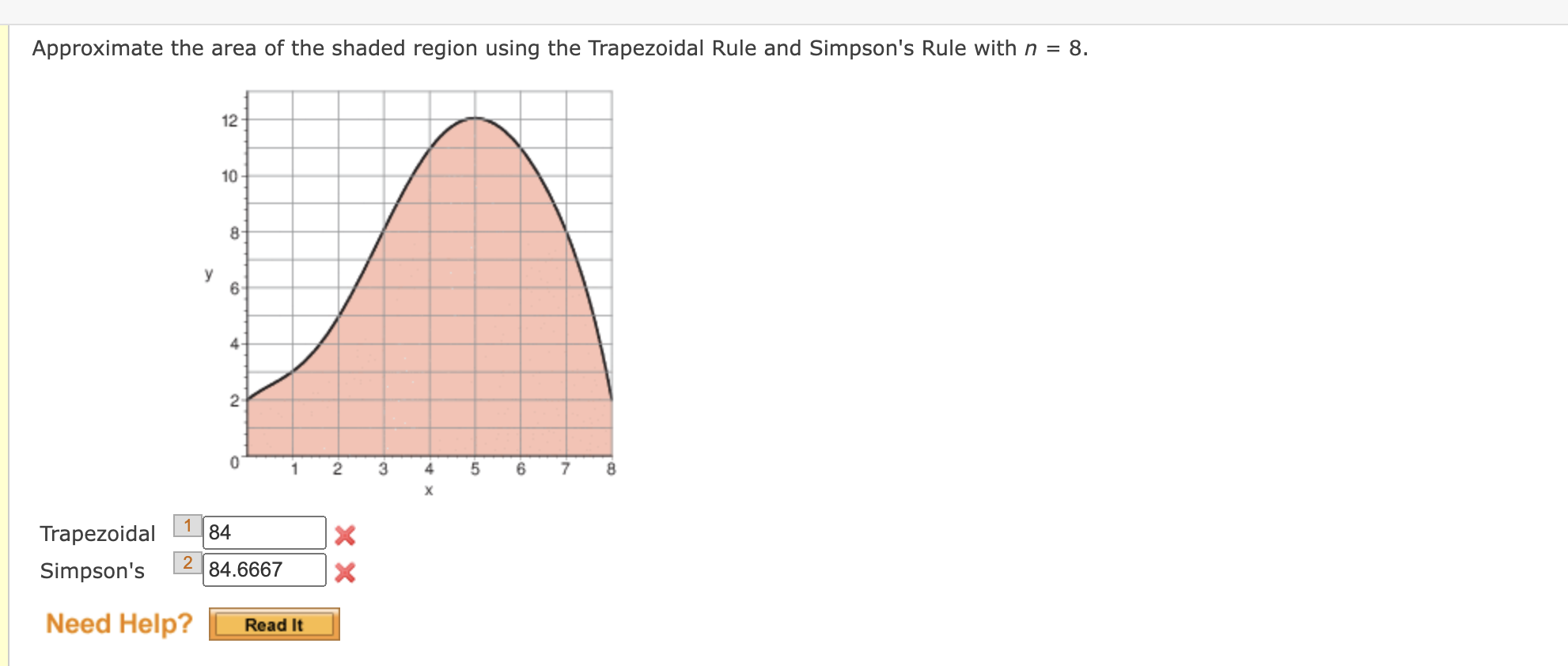 Approximate the area of the shaded region using the Trapezoidal Rule and Simpson's Rule with $n = 8$.

12
10
8
y 6
4
2
0
1 2 3 4 5 6 7 8
x

Trapezoidal 1 84
Simpson's 2 84.6667

Need Help? Read It